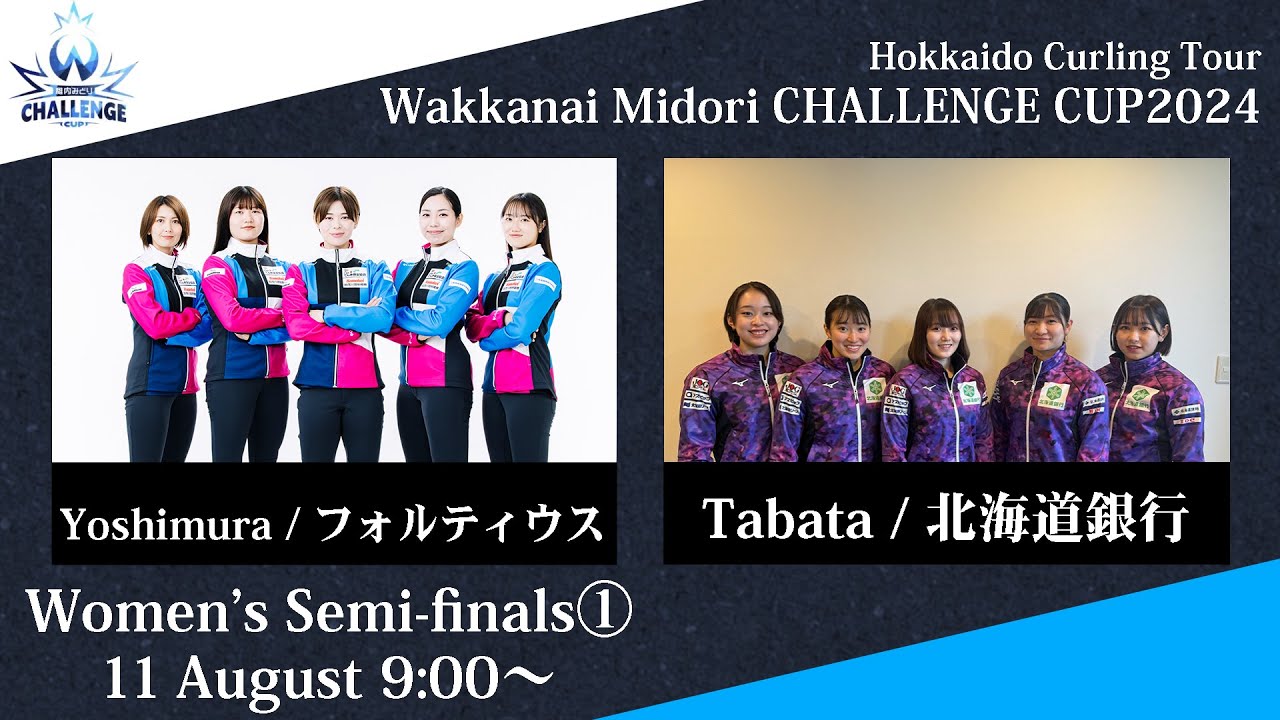 稚内みどり
CHALLENGE
CUP

Hokkaido Curling Tour
Wakkanai Midori CHALLENGE CUP2024

Yoshimura / フォルティウス

Tabata / 北海道銀行

Women's Semi-finals①
11 August 9:00～